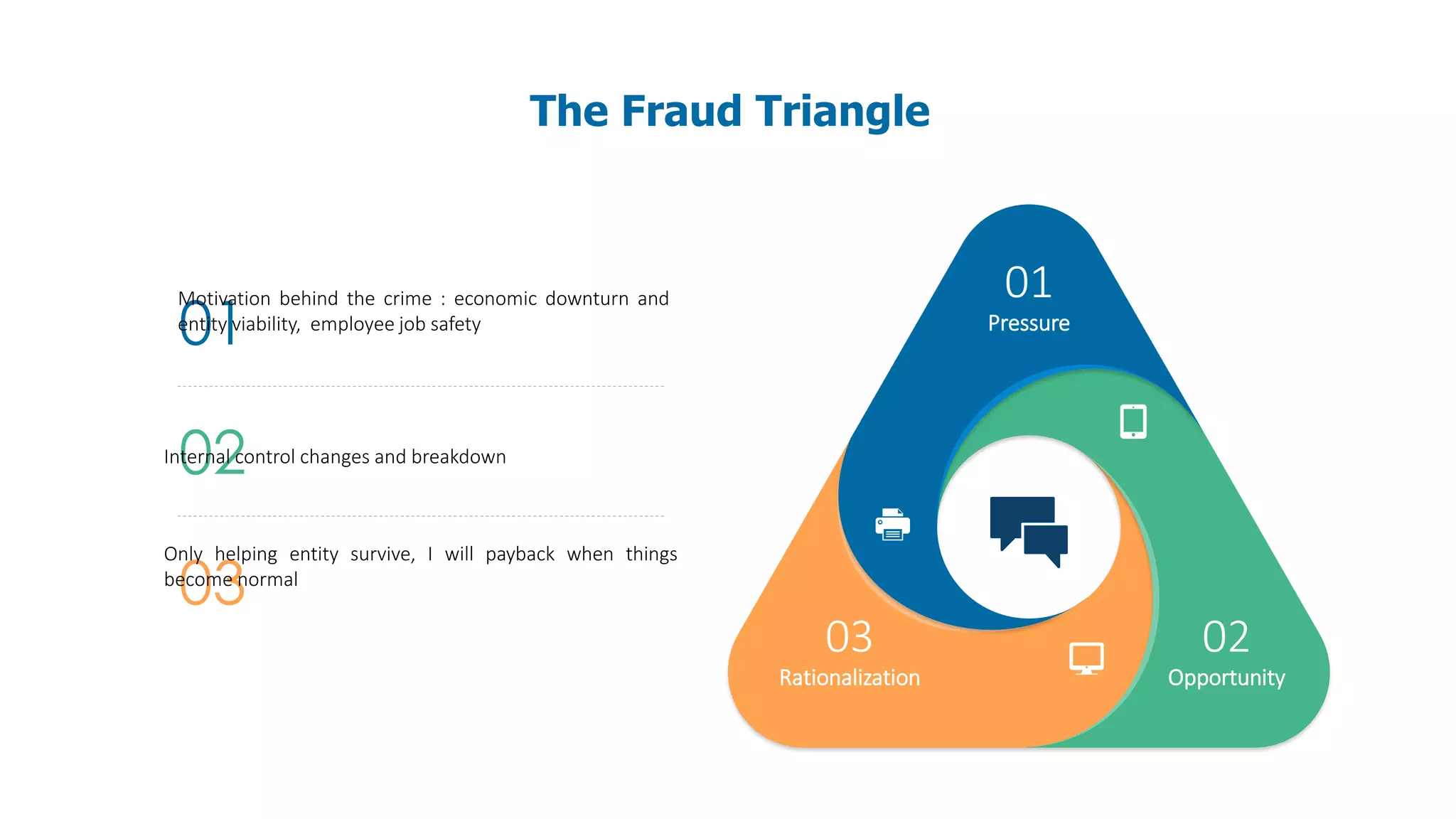 The Fraud Triangle

01
Motivation behind the crime : economic downturn and entity viability, employee job safety

02
Internal control changes and breakdown

03
Only helping entity survive, I will payback when things become normal

01
Pressure

02
Opportunity

03
Rationalization